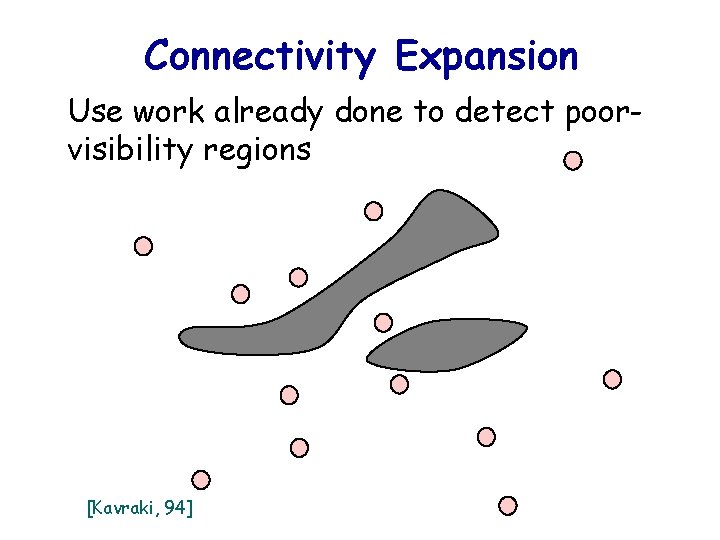 Connectivity Expansion

Use work already done to detect poor-visibility regions

[Kavraki, 94]